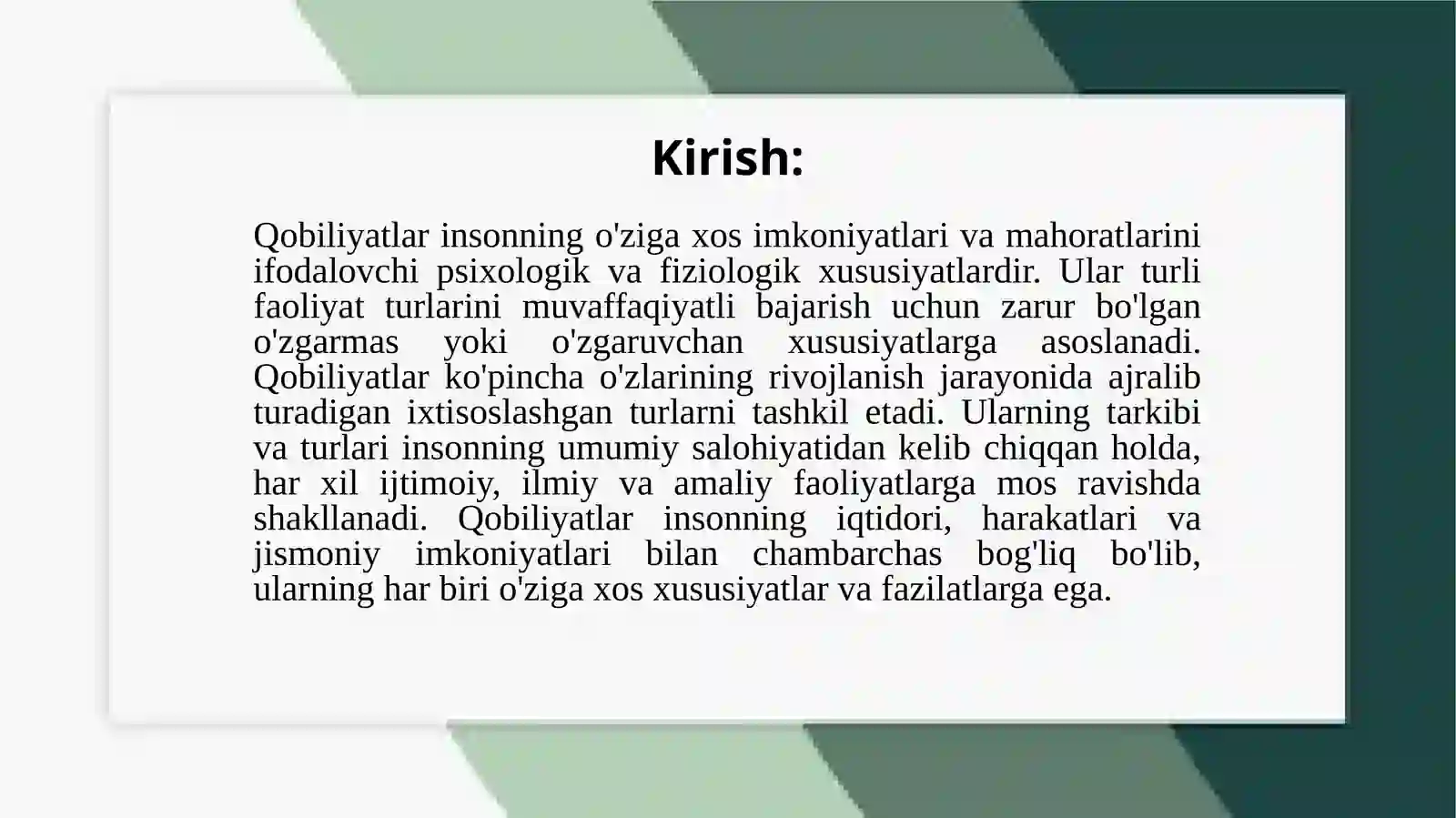 Kirish:

Qobiliyatlar insonning o'ziga xos imkoniyatlari va mahoratlarini ifodalovchi psixologik va fiziologik xususiyatlardir. Ular turli faoliyat turlarini muvaffaqiyatli bajarish uchun zarur bo'lgan o'zgarmas yoki o'zgaruvchan xususiyatlarga asoslanadi. Qobiliyatlar ko'pincha o'zlarining rivojlanish jarayonida ajralib turadigan ixtisoslashgan turlarni tashkil etadi. Ularning tarkibi va turlari insonning umumiy salohiyatidan kelib chiqqan holda, har xil ijtimoiy, ilmiy va amaliy faoliyatlarga mos ravishda shakllanadi. Qobiliyatlar insonning iqtidori, harakatlari va jismoniy imkoniyatlari bilan chambarchas bog'liq bo'lib, ularning har biri o'ziga xos xususiyatlar va fazilatlarga ega.